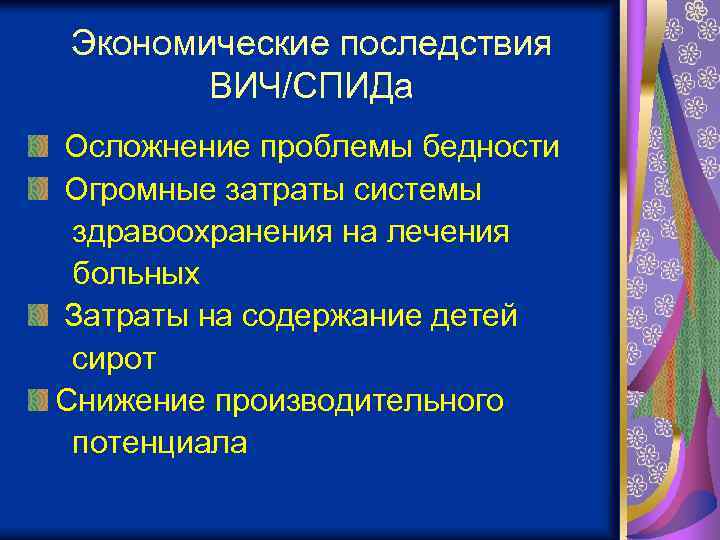 Экономические последствия ВИЧ/СПИДа

Осложнение проблемы бедности

Огромные затраты системы здравоохранения на лечения больных

Затраты на содержание детей сирот

Снижение производительного потенциала